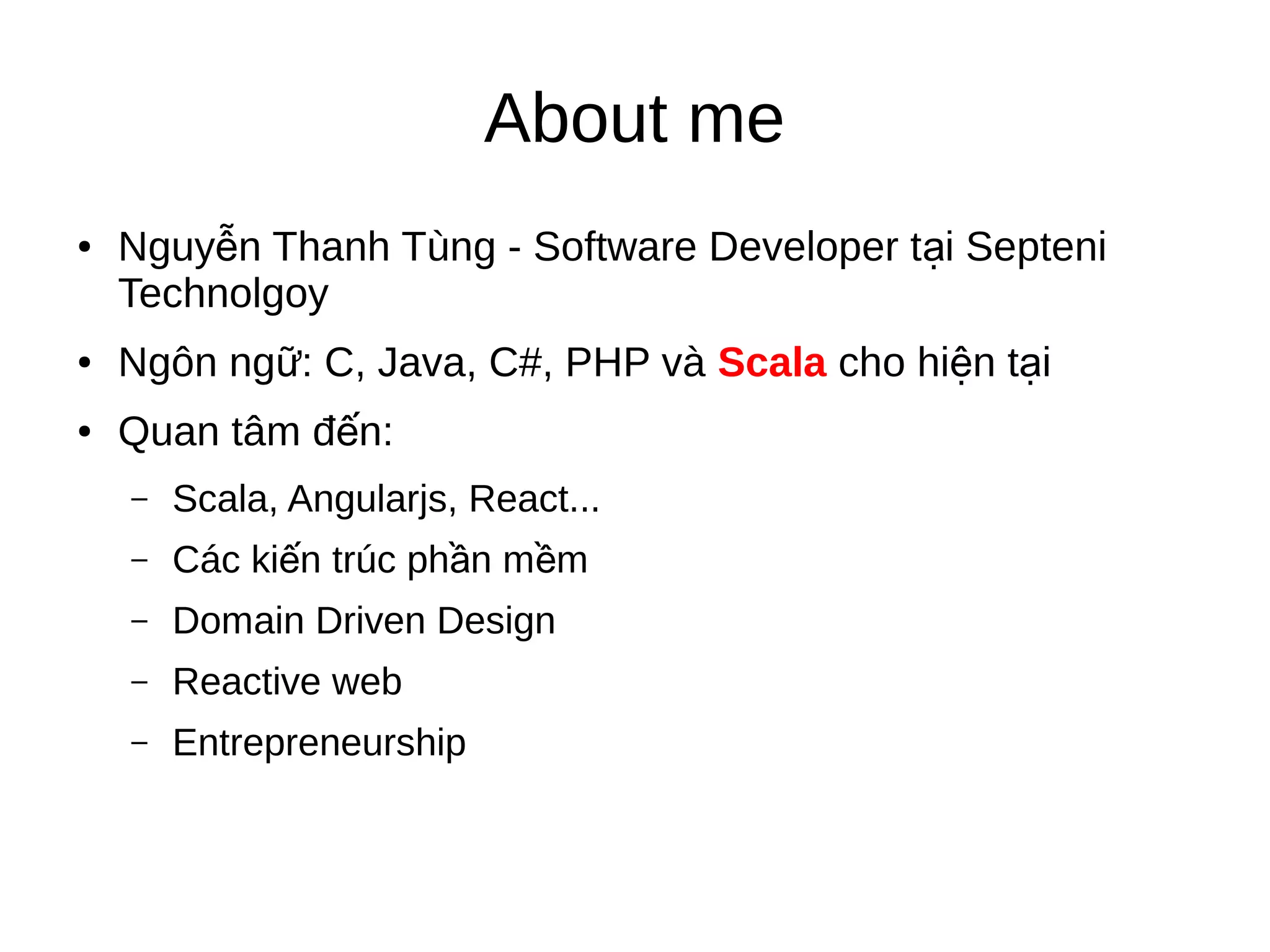 About me

• Nguyễn Thanh Tùng - Software Developer tại Septeni Technolgoy

• Ngôn ngữ: C, Java, C#, PHP và Scala cho hiện tại

• Quan tâm đến:

– Scala, Angularjs, React...

– Các kiến trúc phần mềm

– Domain Driven Design

– Reactive web

– Entrepreneurship